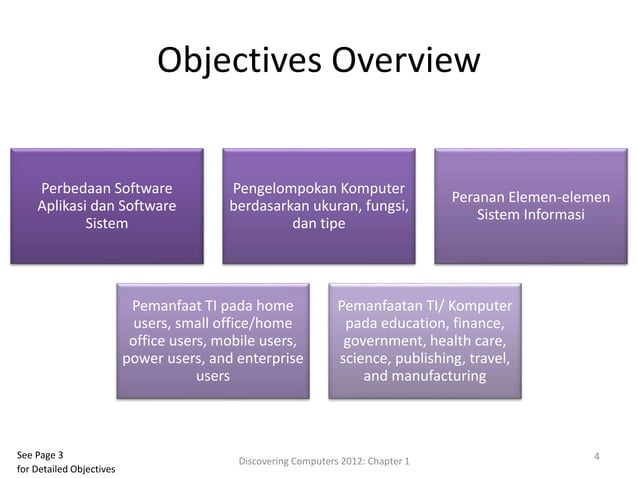 Objectives Overview

Perbedaan Software Aplikasi dan Software Sistem

Pengelompokan Komputer berdasarkan ukuran, fungsi, dan tipe

Peranan Elemen-elemen Sistem Informasi

Pemanfaat TI pada home users, small office/home office users, mobile users, power users, and enterprise users

Pemanfaatan TI/ Komputer pada education, finance, government, health care, science, publishing, travel, and manufacturing

See Page 3
for Detailed Objectives

Discovering Computers 2012: Chapter 1

4